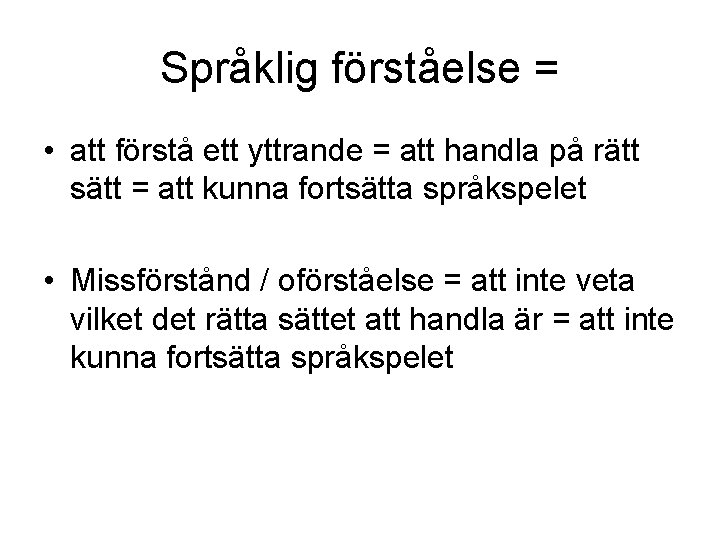 Språklig förståelse =

• att förstå ett yttrande = att handla på rätt sätt = att kunna fortsätta språkspelet

• Missförstånd / oförståelse = att inte veta vilket det rätta sättet att handla är = att inte kunna fortsätta språkspelet